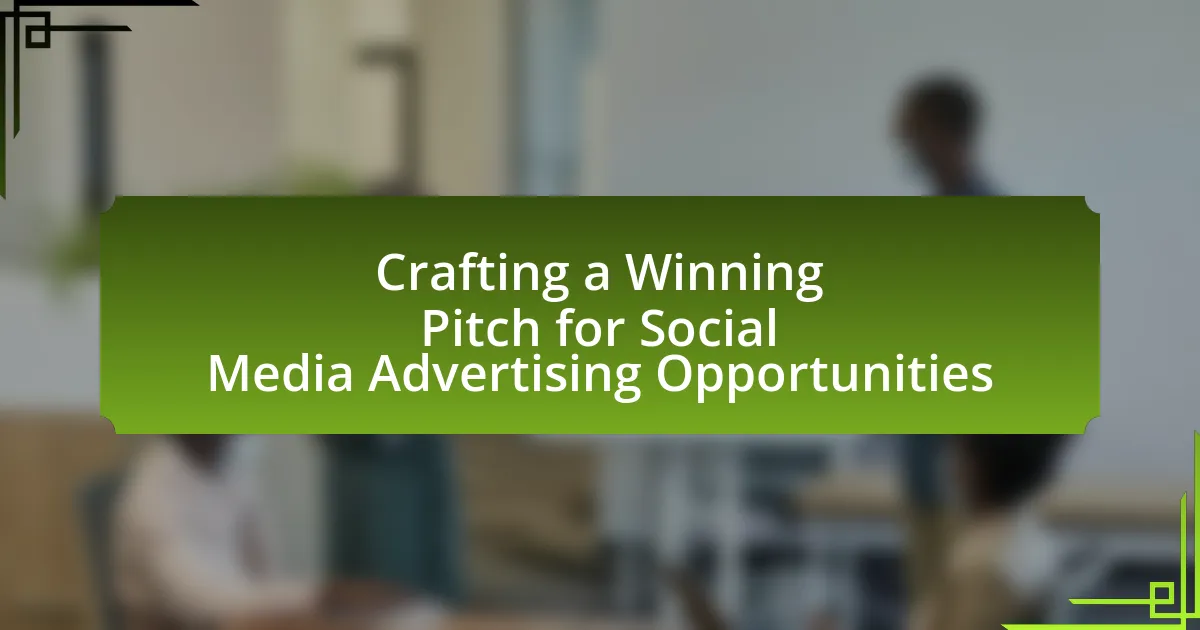 Crafting a Winning Pitch for Social Media Advertising Opportunities